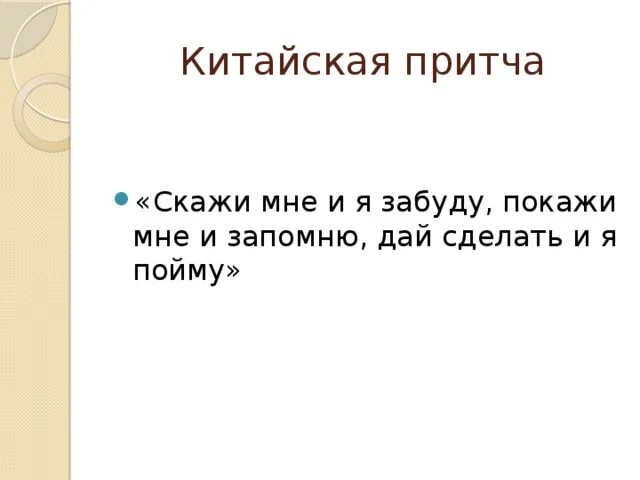 Китайская притча

«Скажи мне и я забуду, покажи мне и запомню, дай сделать и я пойму»